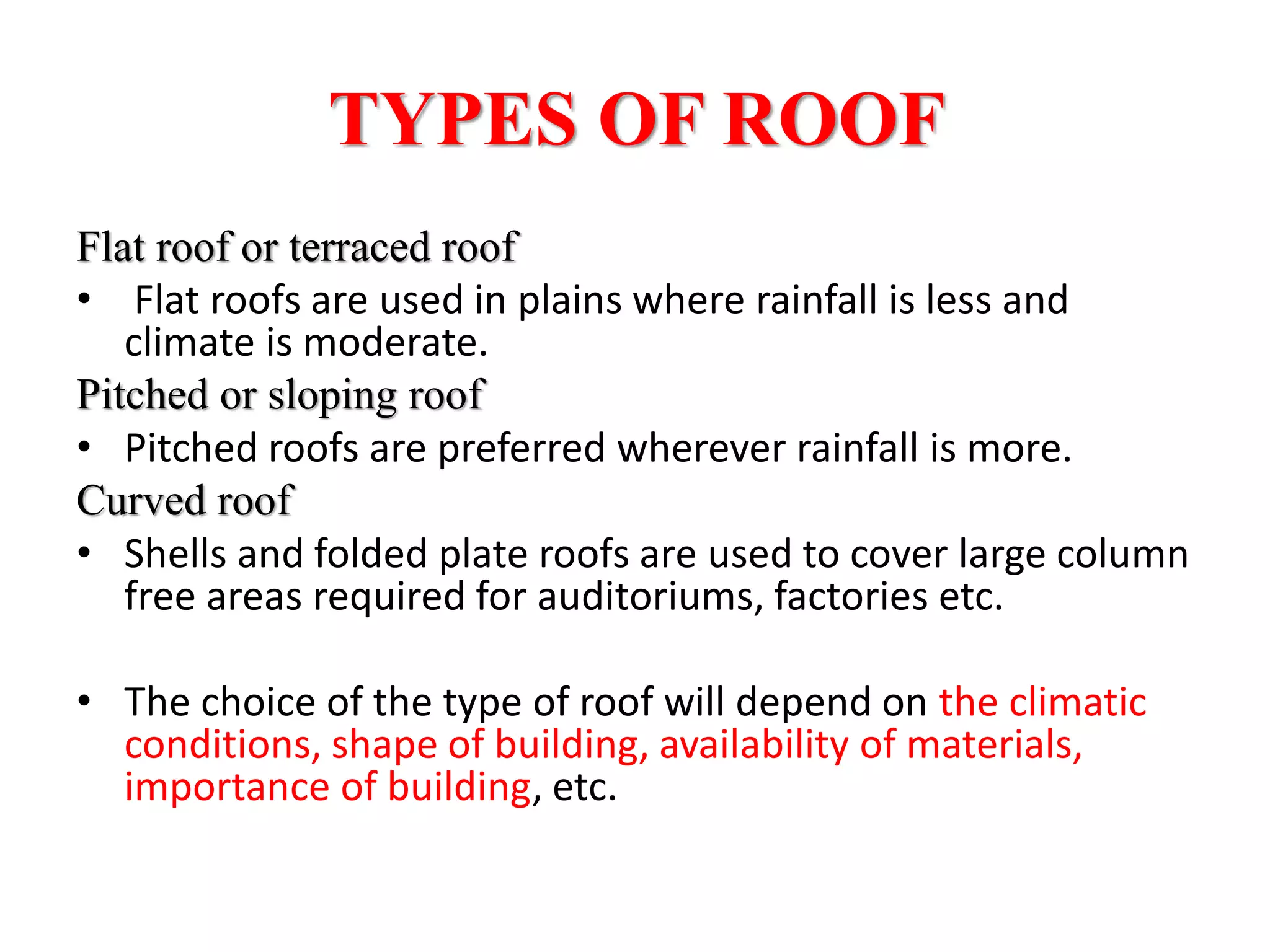 TYPES OF ROOF

Flat roof or terraced roof

• Flat roofs are used in plains where rainfall is less and climate is moderate.

Pitched or sloping roof

• Pitched roofs are preferred wherever rainfall is more.

Curved roof

• Shells and folded plate roofs are used to cover large column free areas required for auditoriums, factories etc.

• The choice of the type of roof will depend on the climatic conditions, shape of building, availability of materials, importance of building, etc.